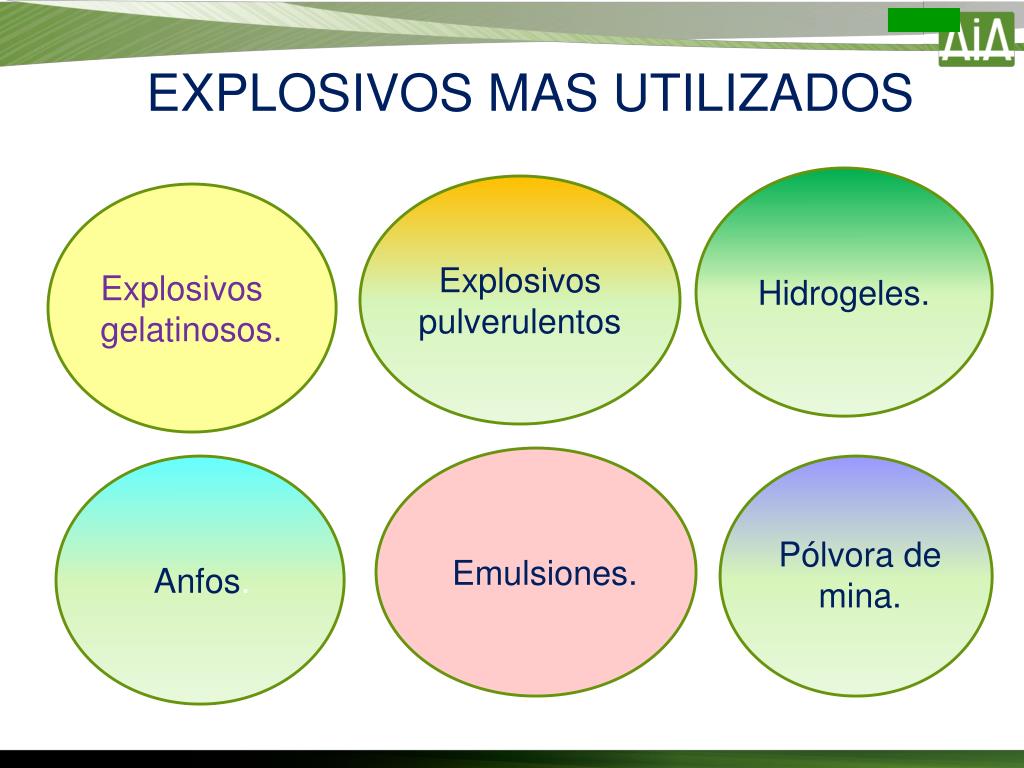 AiA

EXPLOSIVOS MAS UTILIZADOS

Explosivos gelatinosos.

Explosivos pulverulentos

Hidrogeles.

Anfos.

Emulsiones.

Pólvora de mina.